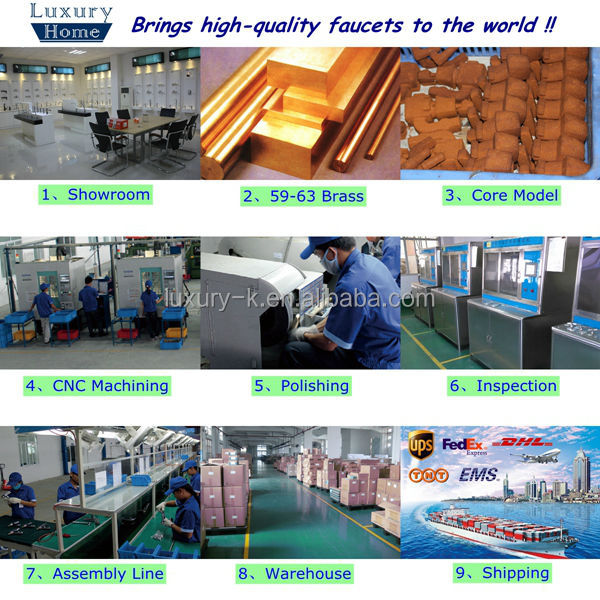 Luxury Home

Brings high-quality faucets to the world !!

1、Showroom

2、59-63 Brass

3、Core Model

luxury-k.en.alibaba.com

4、CNC Machining

5、Polishing

6、Inspection

ups FedEx Express DHL TNT EMS

7、Assembly Line

8、Warehouse

9、Shipping